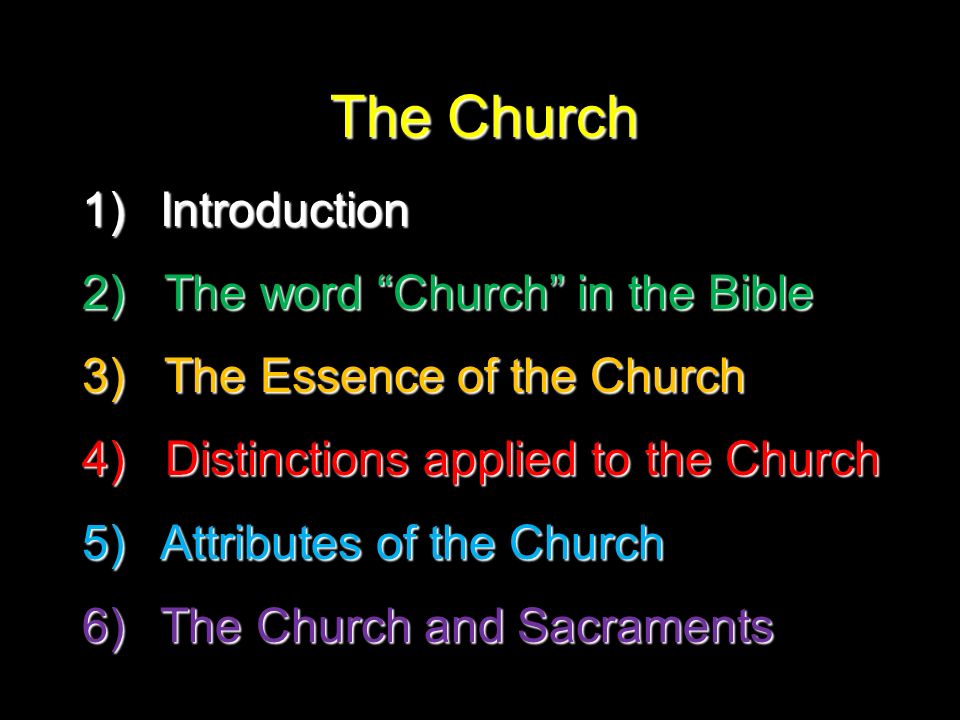 The Church

1) Introduction
2) The word “Church” in the Bible
3) The Essence of the Church
4) Distinctions applied to the Church
5) Attributes of the Church
6) The Church and Sacraments